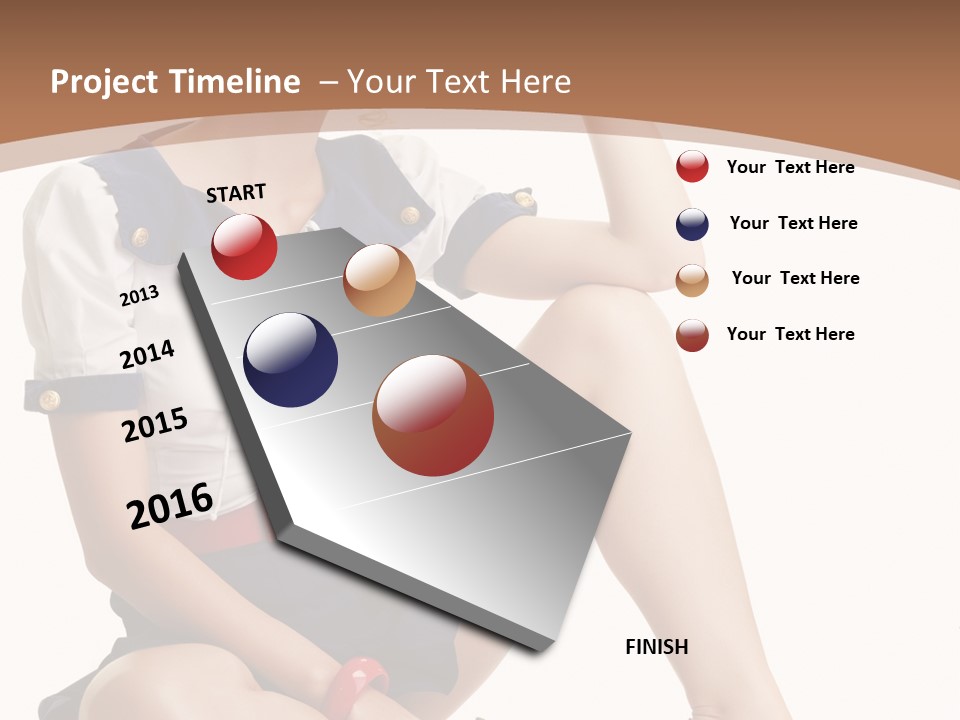 Project Timeline – Your Text Here

START

2013

2014

2015

2016

FINISH

Your Text Here

Your Text Here

Your Text Here

Your Text Here